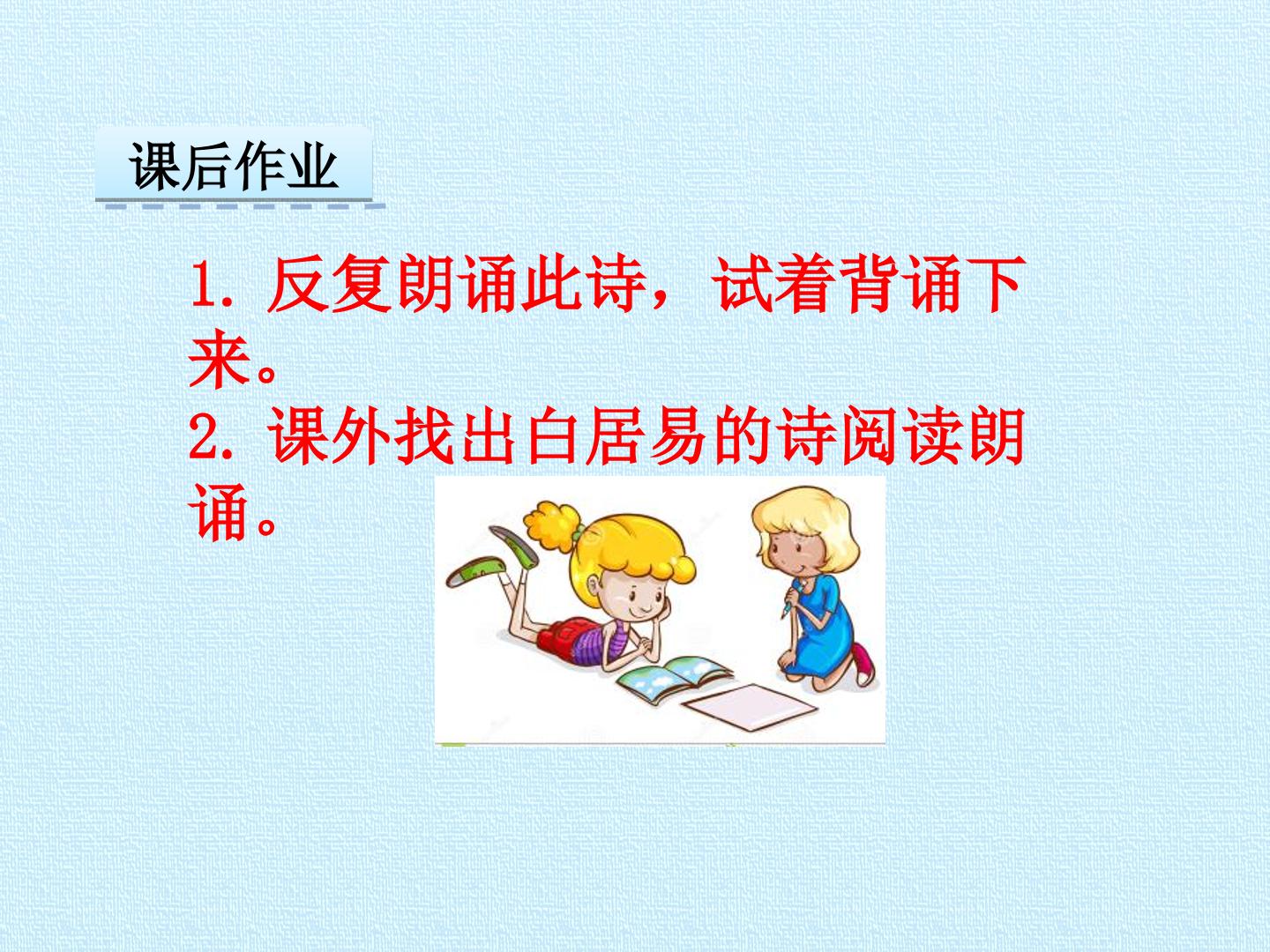 课后作业

1.反复朗诵此诗，试着背诵下来。

2.课外找出白居易的诗阅读朗诵。